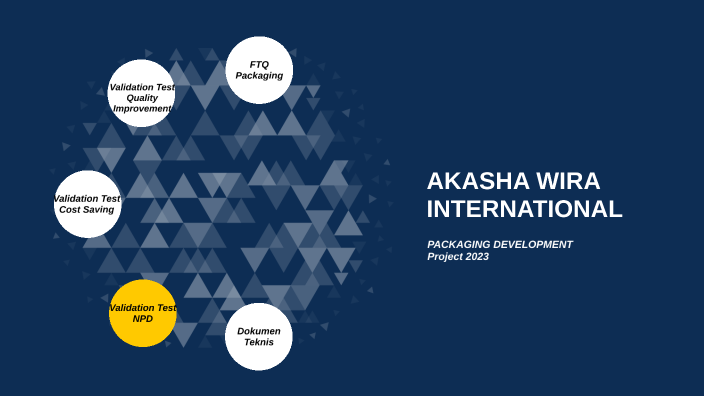 FTQ Packaging

Validation Test Quality Improvement

Validation Test Cost Saving

Validation Test NPD

Dokumen Teknis

AKASHA WIRA INTERNATIONAL

PACKAGING DEVELOPMENT
Project 2023